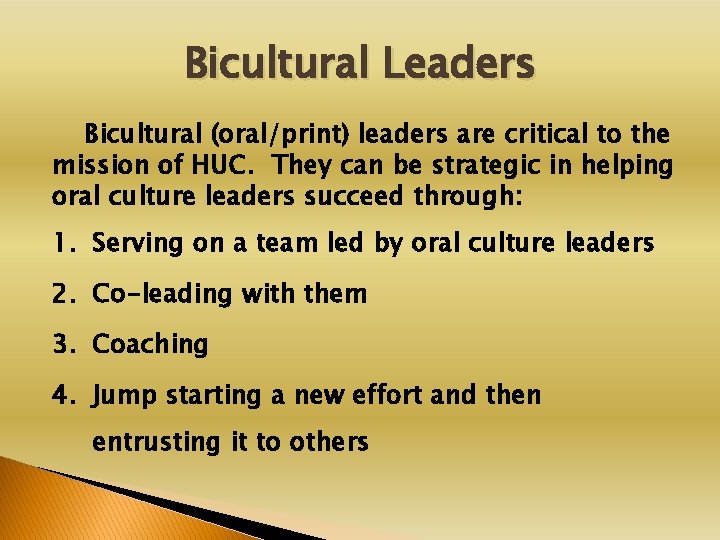 Bicultural Leaders

Bicultural (oral/print) leaders are critical to the mission of HUC. They can be strategic in helping oral culture leaders succeed through:

1. Serving on a team led by oral culture leaders
2. Co-leading with them
3. Coaching
4. Jump starting a new effort and then entrusting it to others